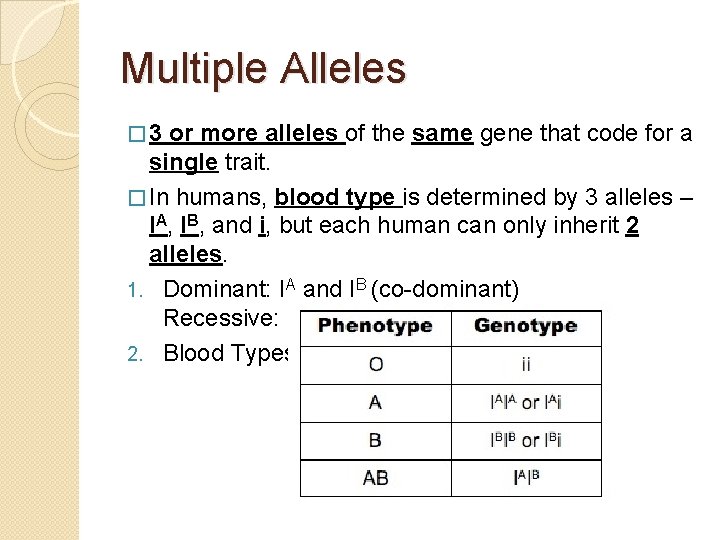 Multiple Alleles

□ 3 or more alleles of the same gene that code for a single trait.

□ In humans, blood type is determined by 3 alleles – $I^A$, $I^B$, and i, but each human can only inherit 2 alleles.

1. Dominant: $I^A$ and $I^B$ (co-dominant) Recessive:
2. Blood Types

| Phenotype | Genotype |
|---|---|
| O | ii |
| A | $I^AI^A$ or $I^Ai$ |
| B | $I^BI^B$ or $I^Bi$ |
| AB | $I^AI^B$ |